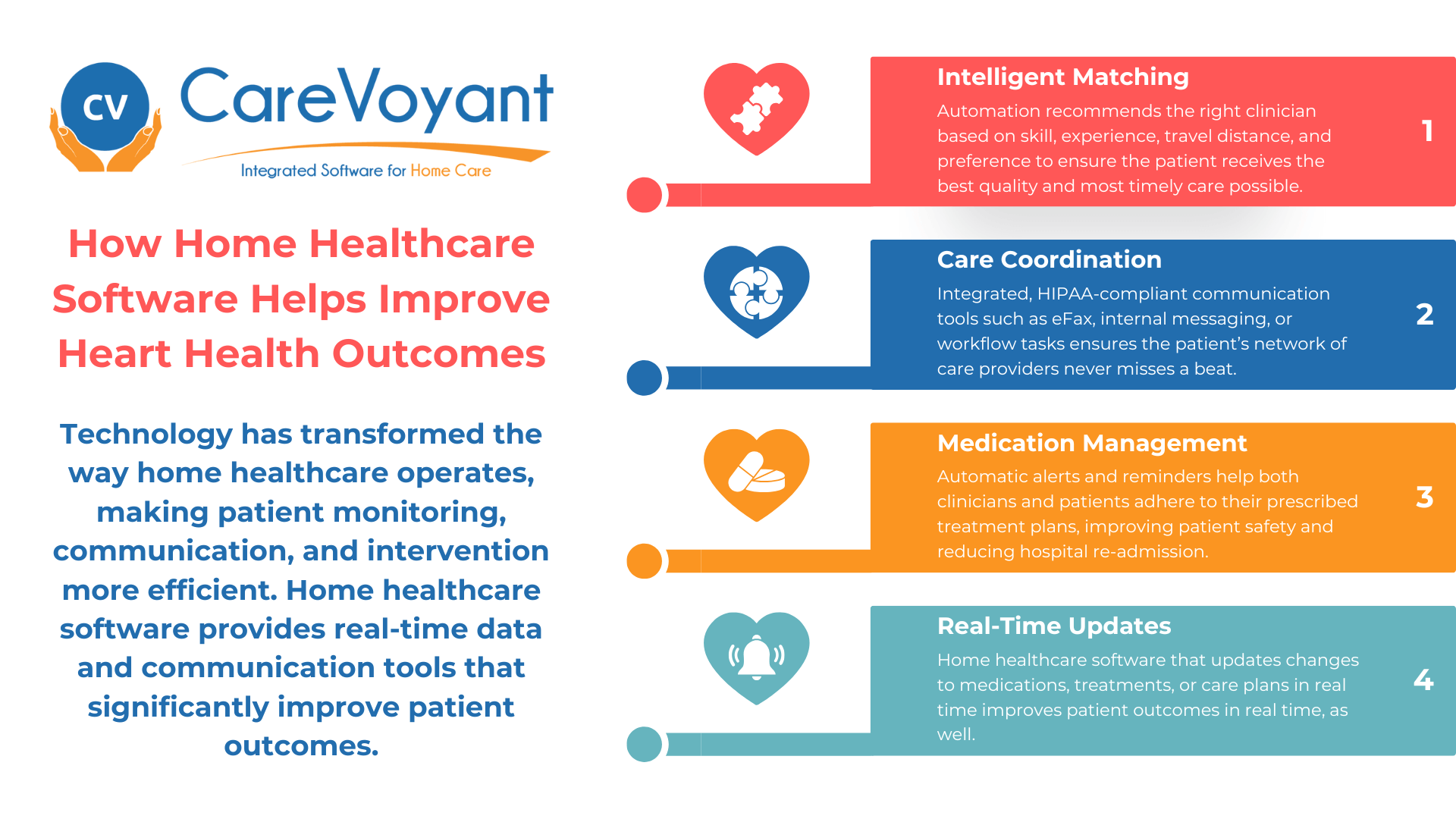 CV CareVoyant
Integrated Software for Home Care

How Home Healthcare Software Helps Improve Heart Health Outcomes

Technology has transformed the way home healthcare operates, making patient monitoring, communication, and intervention more efficient. Home healthcare software provides real-time data and communication tools that significantly improve patient outcomes.

Intelligent Matching
Automation recommends the right clinician based on skill, experience, travel distance, and preference to ensure the patient receives the best quality and most timely care possible.
1

Care Coordination
Integrated, HIPAA-compliant communication tools such as eFax, internal messaging, or workflow tasks ensures the patient's network of care providers never misses a beat.
2

Medication Management
Automatic alerts and reminders help both clinicians and patients adhere to their prescribed treatment plans, improving patient safety and reducing hospital re-admission.
3

Real-Time Updates
Home healthcare software that updates changes to medications, treatments, or care plans in real time improves patient outcomes in real time, as well.
4